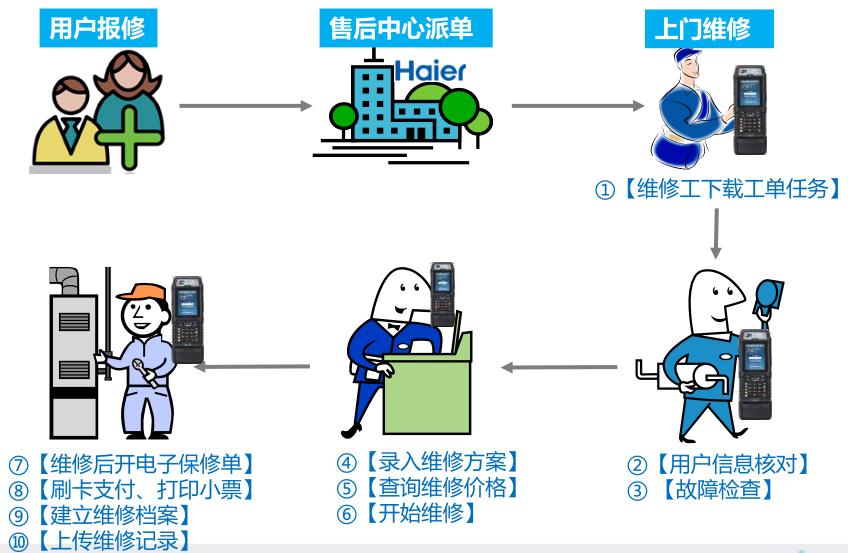 用户报修

售后中心派单

Haier

上门维修

①【维修工下载工单任务】

②【用户信息核对】
③ 【故障检查】

④【录入维修方案】
⑤【查询维修价格】
⑥【开始维修】

⑦【维修后开电子保修单】
⑧【刷卡支付、打印小票】
⑨【建立维修档案】
⑩【上传维修记录】